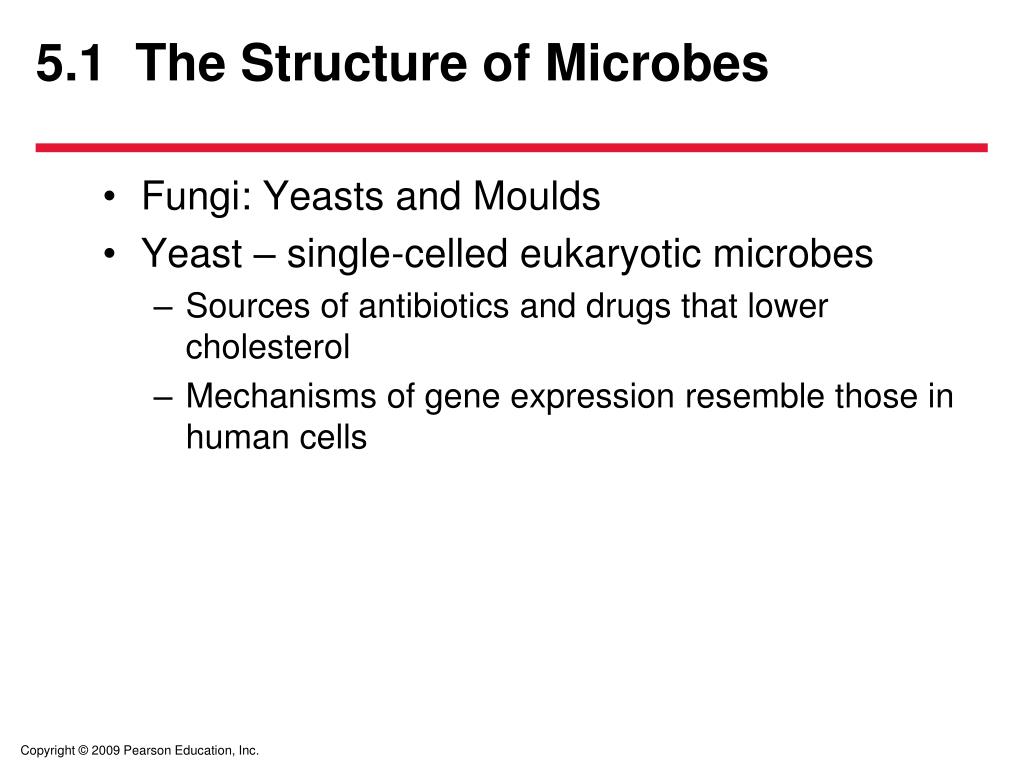 5.1 The Structure of Microbes

• Fungi: Yeasts and Moulds
• Yeast – single-celled eukaryotic microbes
– Sources of antibiotics and drugs that lower cholesterol
– Mechanisms of gene expression resemble those in human cells

Copyright © 2009 Pearson Education, Inc.